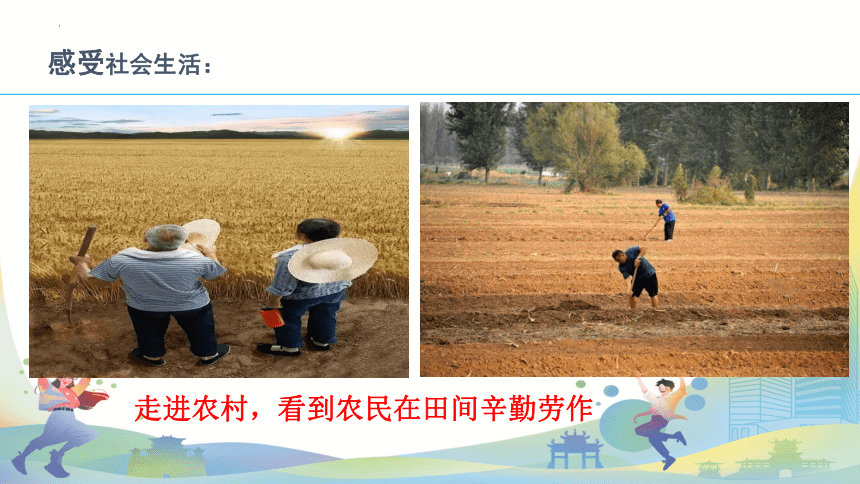 感受社会生活：

走进农村，看到农民在田间辛勤劳作